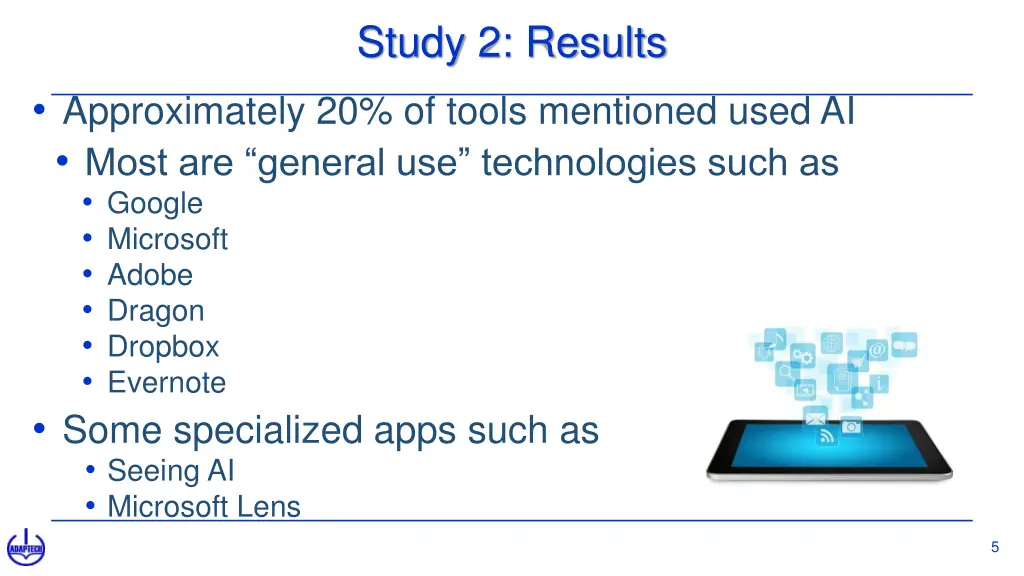 Study 2: Results

• Approximately 20% of tools mentioned used AI
  • Most are “general use” technologies such as
    • Google
    • Microsoft
    • Adobe
    • Dragon
    • Dropbox
    • Evernote
• Some specialized apps such as
    • Seeing AI
    • Microsoft Lens

ADAPTECH

5